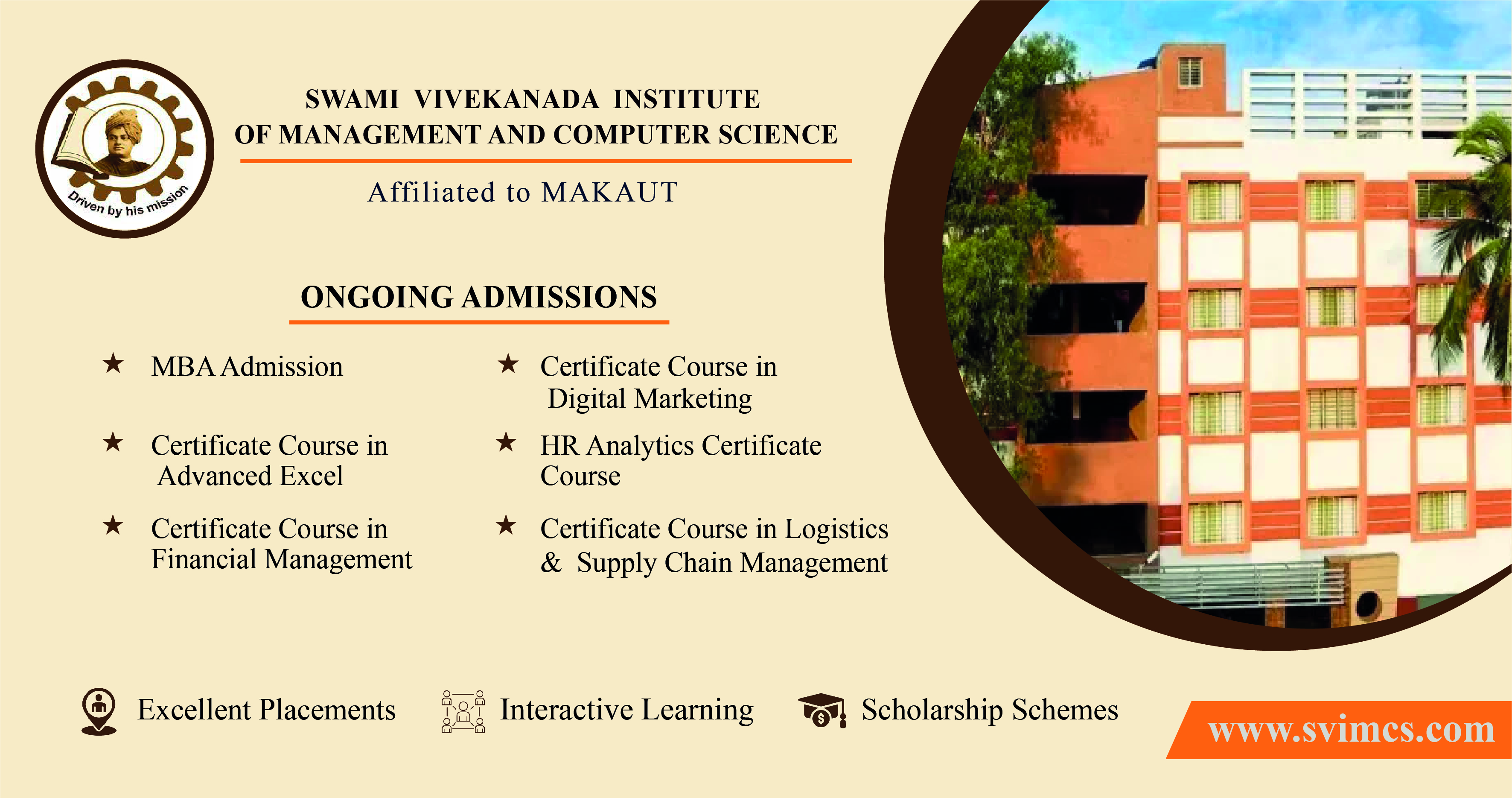 Driven by his mission

SWAMI VIVEKANADA INSTITUTE OF MANAGEMENT AND COMPUTER SCIENCE

Affiliated to MAKAUT

ONGOING ADMISSIONS

★ MBA Admission

★ Certificate Course in Advanced Excel

★ Certificate Course in Financial Management

★ Certificate Course in Digital Marketing

★ HR Analytics Certificate Course

★ Certificate Course in Logistics & Supply Chain Management

Excellent Placements

Interactive Learning

Scholarship Schemes

www.svimcs.com